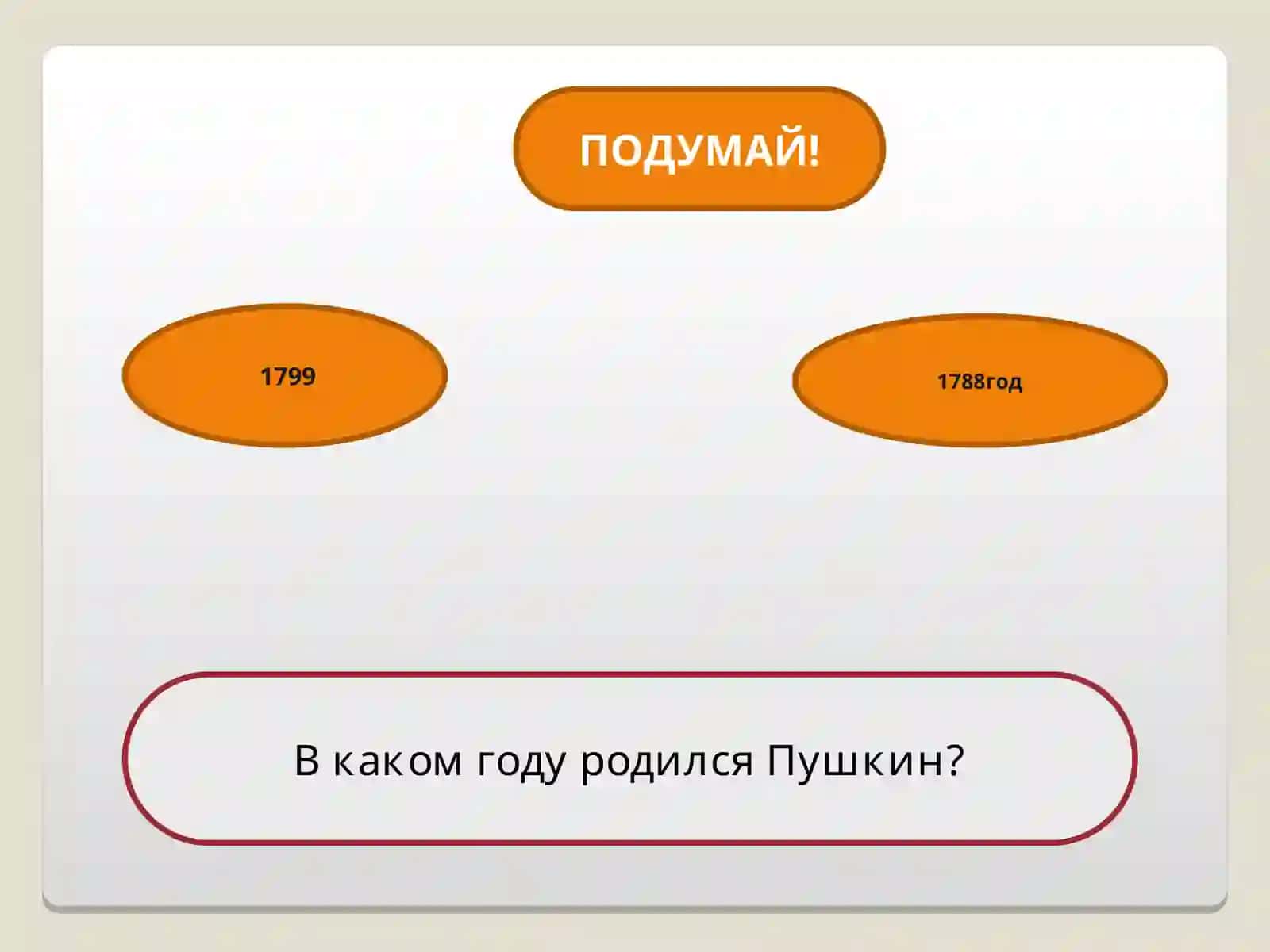 ПОДУМАЙ!

1799

1788год

В каком году родился Пушкин?